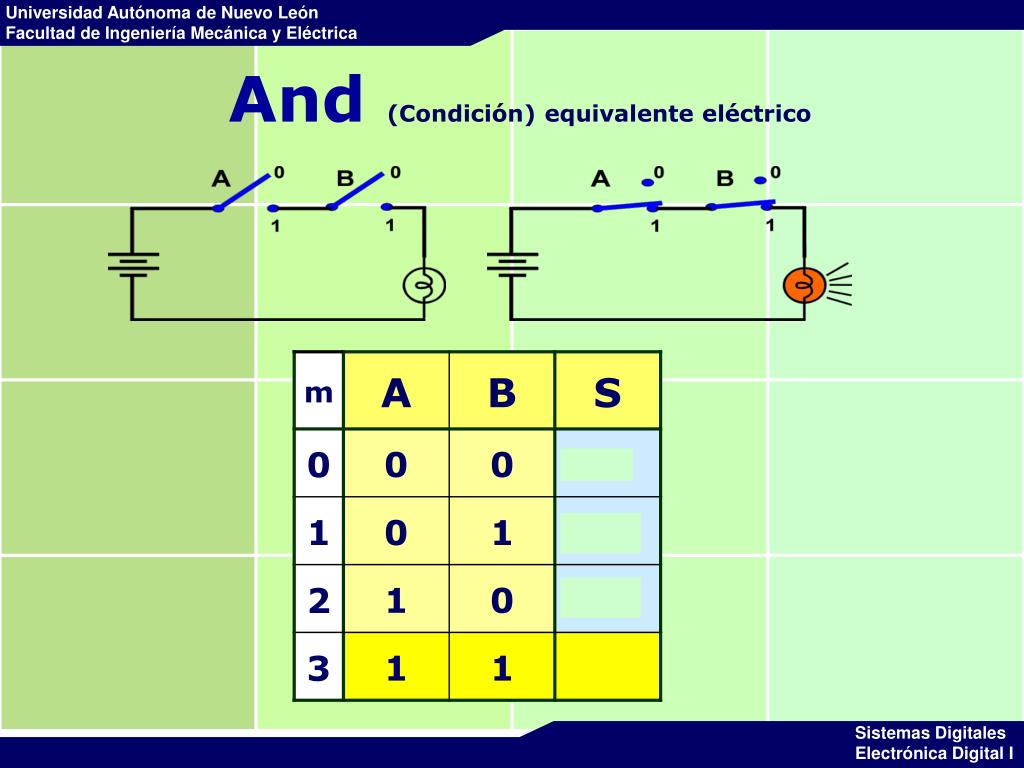 Universidad Autónoma de Nuevo León
Facultad de Ingeniería Mecánica y Eléctrica

And (Condición) equivalente eléctrico

A 0 1 B 0 1

A 0 1 B 0 1

| m | A | B | S |
|---|---|---|---|
| 0 | 0 | 0 | |
| 1 | 0 | 1 | |
| 2 | 1 | 0 | |
| 3 | 1 | 1 | |

Sistemas Digitales
Electrónica Digital I